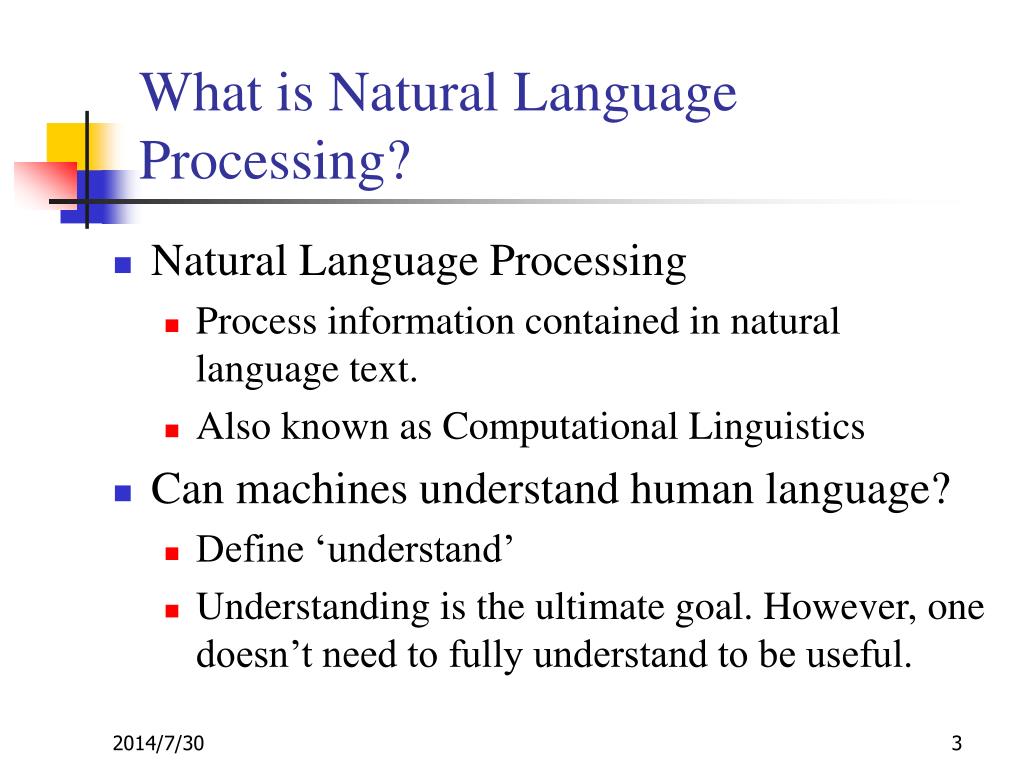 What is Natural Language Processing?

Natural Language Processing
Process information contained in natural language text.
Also known as Computational Linguistics

Can machines understand human language?
Define ‘understand’
Understanding is the ultimate goal. However, one doesn’t need to fully understand to be useful.

2014/7/30

3